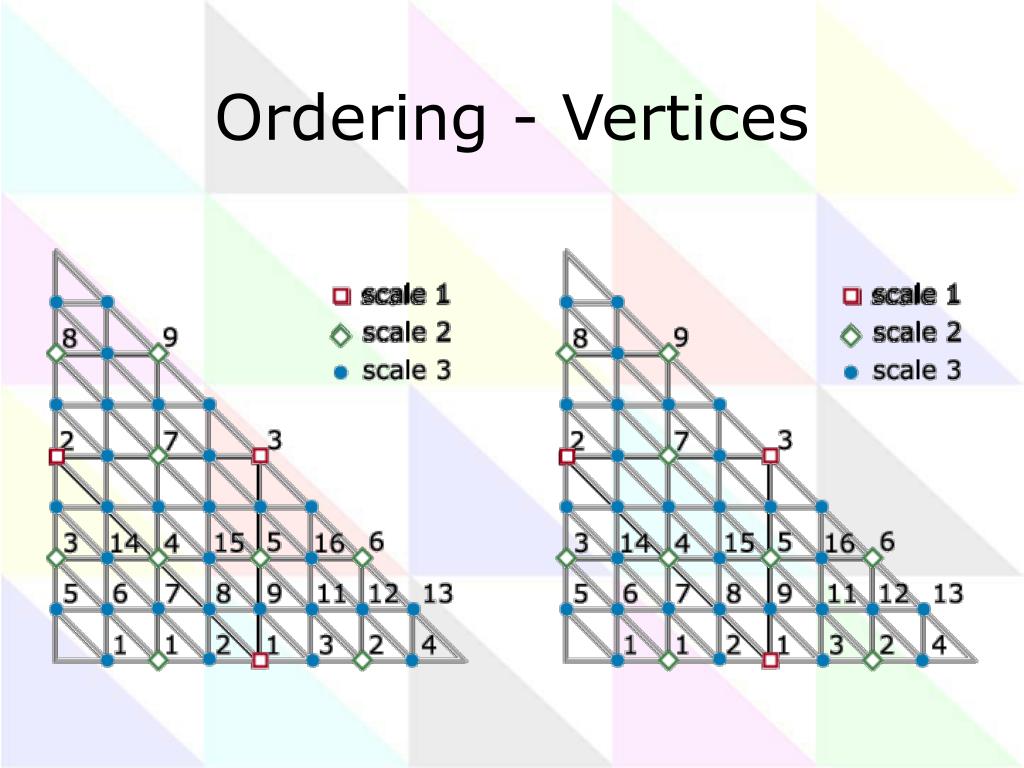 Ordering - Vertices

scale 1
scale 2
scale 3

8 9
2 7 3
3 14 4 15 5 16 6
5 6 7 8 9 11 12 13
1 1 2 1 3 2 4

scale 1
scale 2
scale 3

8 9
2 7 3
3 14 4 15 5 16 6
5 6 7 8 9 11 12 13
1 1 2 1 3 2 4